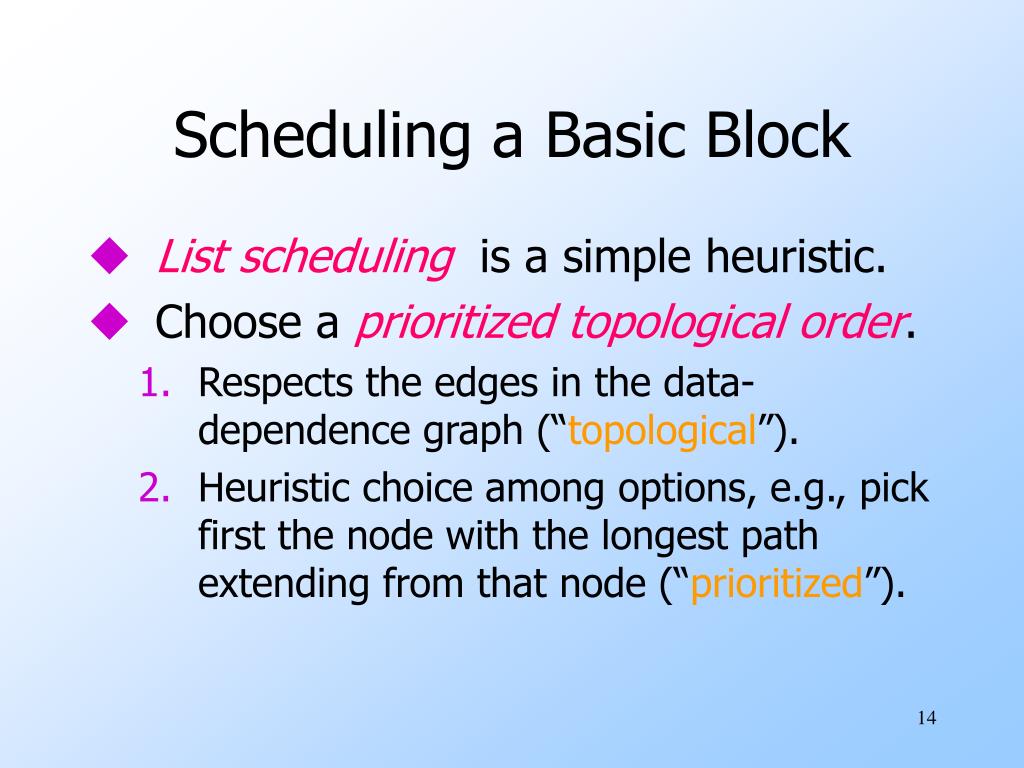 Scheduling a Basic Block

◆ List scheduling is a simple heuristic.

◆ Choose a prioritized topological order.

1. Respects the edges in the data-dependence graph (“topological”).

2. Heuristic choice among options, e.g., pick first the node with the longest path extending from that node (“prioritized”).

14